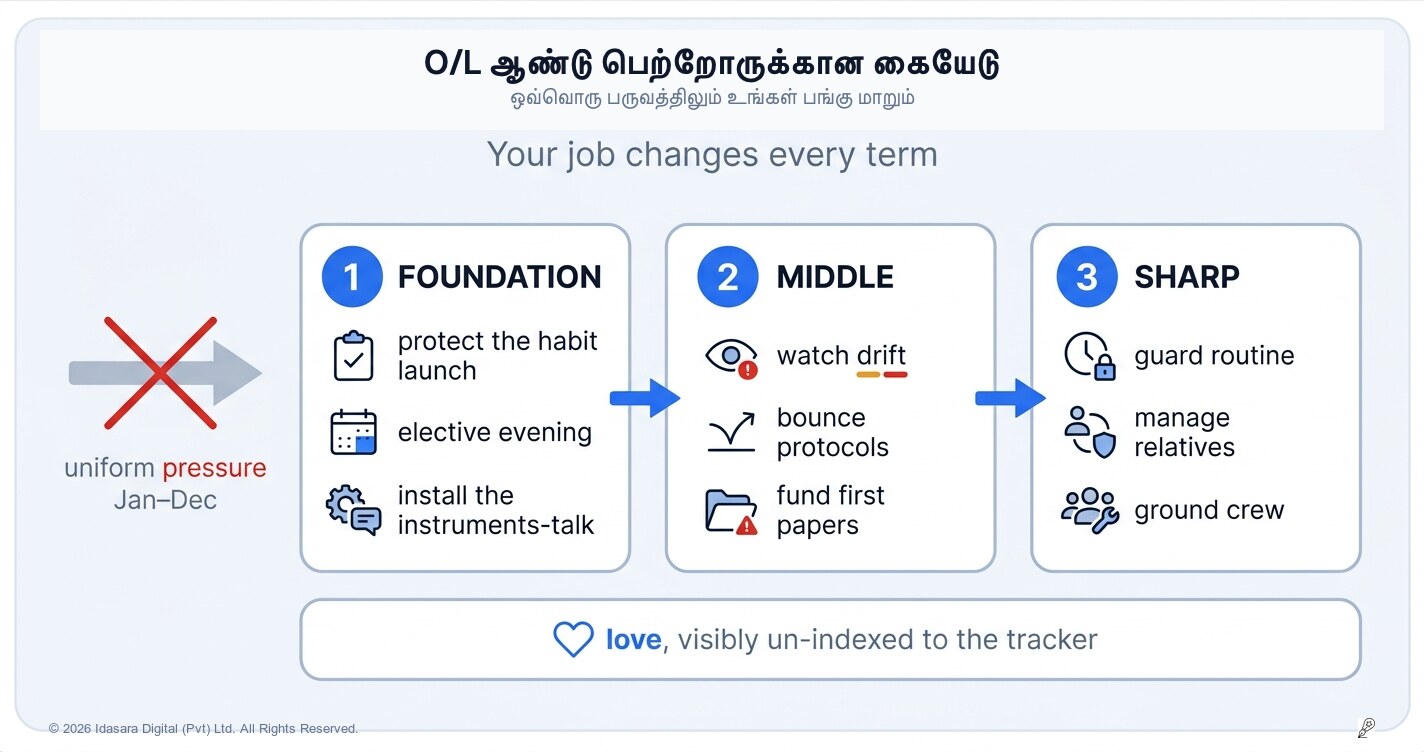 O/L ஆண்டு பெற்றோருக்கான கையேடு
ஒவ்வொரு பருவத்திலும் உங்கள் பங்கு மாறும்

Your job changes every term

uniform pressure
Jan–Dec

1 FOUNDATION
protect the habit launch
elective evening
install the instruments-talk

2 MIDDLE
watch drift
bounce protocols
fund first papers

3 SHARP
guard routine
manage relatives
ground crew

love, visibly un-indexed to the tracker

© 2026 Idasara Digital (Pvt) Ltd. All Rights Reserved.